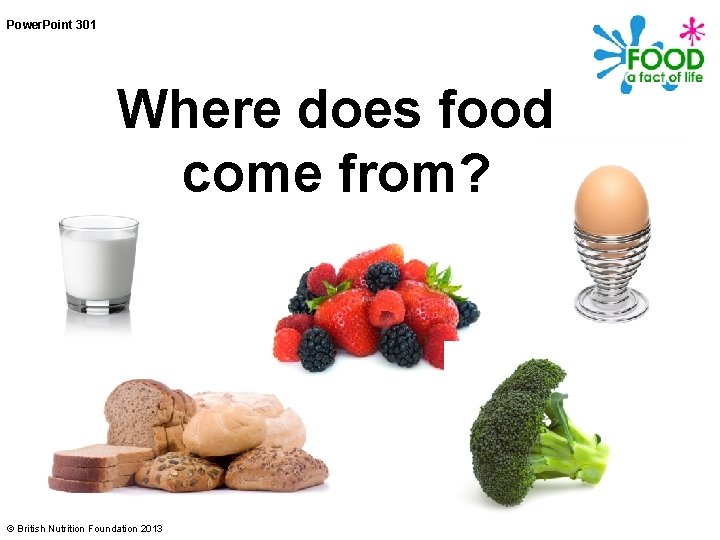 PowerPoint 301

FOOD
a fact of life

Where does food come from?

© British Nutrition Foundation 2013